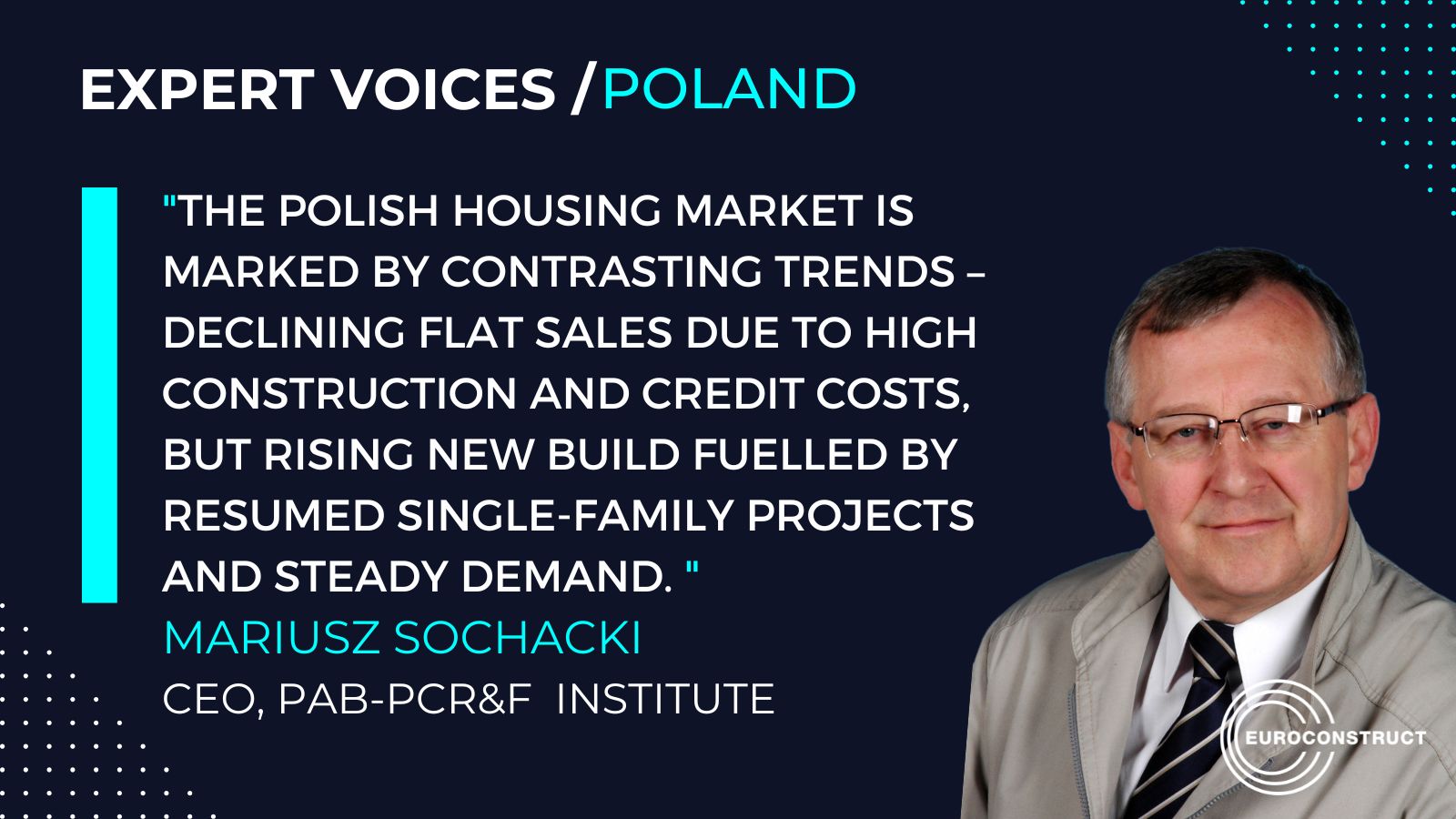 EXPERT VOICES /POLAND

"THE POLISH HOUSING MARKET IS MARKED BY CONTRASTING TRENDS – DECLINING FLAT SALES DUE TO HIGH CONSTRUCTION AND CREDIT COSTS, BUT RISING NEW BUILD FUELLED BY RESUMED SINGLE-FAMILY PROJECTS AND STEADY DEMAND. "

MARIUSZ SOCHACKI

CEO, PAB-PCR&F INSTITUTE

EUROCONSTRUCT